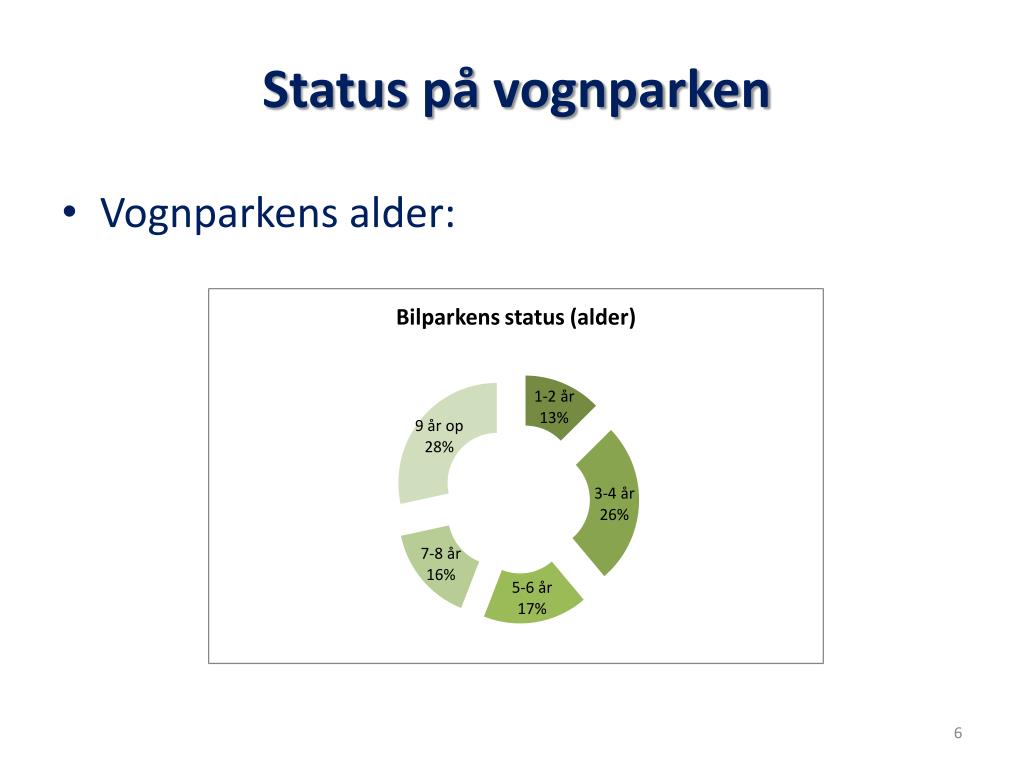 Status på vognparken

• Vognparkens alder:

Bilparkens status (alder)

1-2 år
13%

3-4 år
26%

5-6 år
17%

7-8 år
16%

9 år op
28%

6